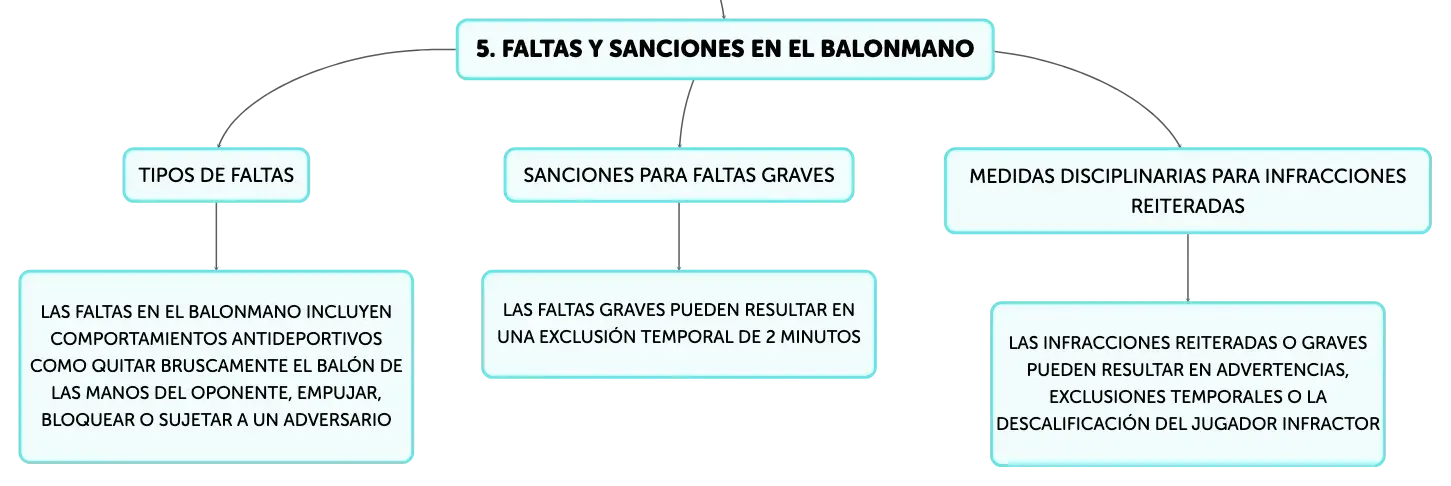 5. FALTAS Y SANCIONES EN EL BALONMANO

TIPOS DE FALTAS

LAS FALTAS EN EL BALONMANO INCLUYEN COMPORTAMIENTOS ANTIDEPORTIVOS COMO QUITAR BRUSCAMENTE EL BALÓN DE LAS MANOS DEL OPONENTE, EMPUJAR, BLOQUEAR O SUJETAR A UN ADVERSARIO

SANCIONES PARA FALTAS GRAVES

LAS FALTAS GRAVES PUEDEN RESULTAR EN UNA EXCLUSIÓN TEMPORAL DE 2 MINUTOS

MEDIDAS DISCIPLINARIAS PARA INFRACCIONES REITERADAS

LAS INFRACCIONES REITERADAS O GRAVES PUEDEN RESULTAR EN ADVERTENCIAS, EXCLUSIONES TEMPORALES O LA DESCALIFICACIÓN DEL JUGADOR INFRACTOR